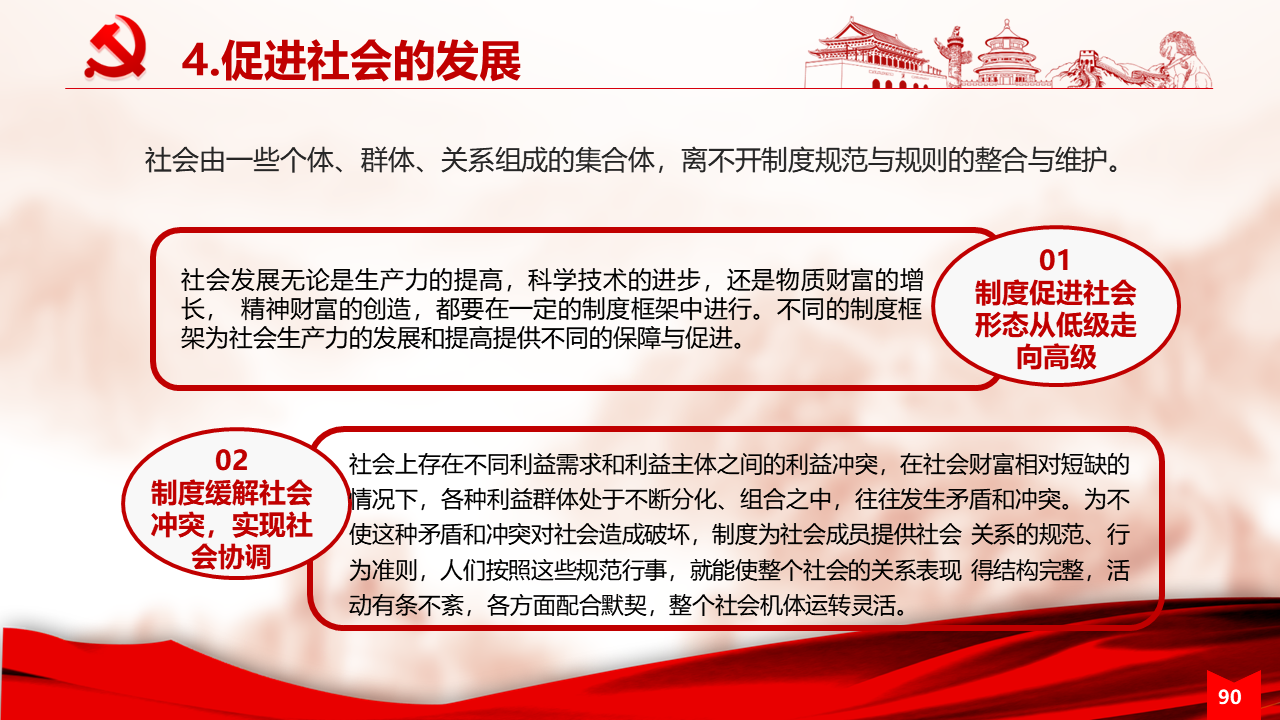 4.促进社会的发展

社会由一些个体、群体、关系组成的集合体，离不开制度规范与规则的整合与维护。

社会发展无论是生产力的提高，科学技术的进步，还是物质财富的增长， 精神财富的创造，都要在一定的制度框架中进行。不同的制度框架为社会生产力的发展和提高提供不同的保障与促进。

01
制度促进社会形态从低级走向高级

02
制度缓解社会冲突，实现社会协调

社会上存在不同利益需求和利益主体之间的利益冲突，在社会财富相对短缺的情况下，各种利益群体处于不断分化、组合之中，往往发生矛盾和冲突。为不使这种矛盾和冲突对社会造成破坏，制度为社会成员提供社会 关系的规范、行为准则，人们按照这些规范行事，就能使整个社会的关系表现 得结构完整，活动有条不紊，各方面配合默契，整个社会机体运转灵活。

90